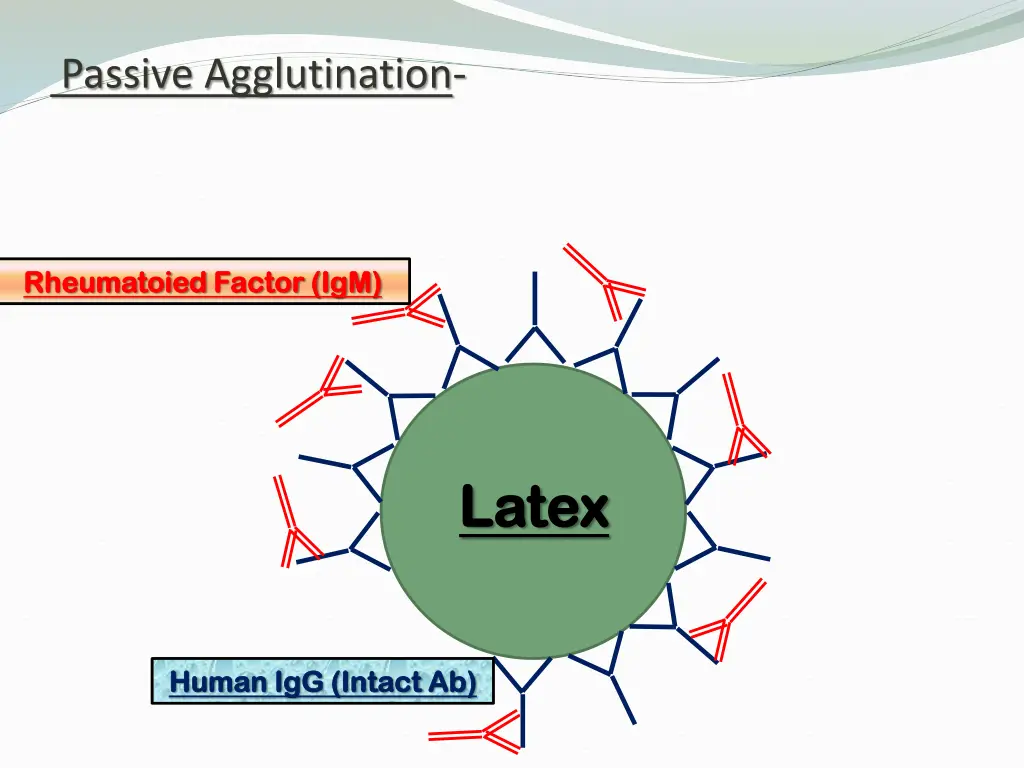 Passive Agglutination-

Rheumatoied Factor (IgM)

Latex

Human IgG (Intact Ab)